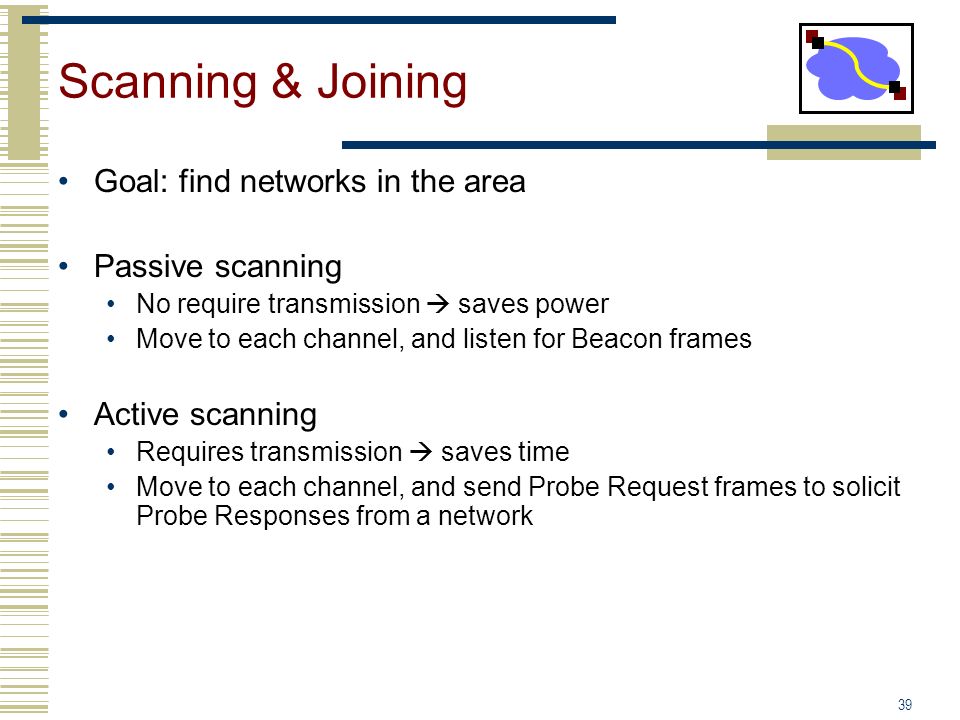 Scanning & Joining

• Goal: find networks in the area

• Passive scanning
  • No require transmission → saves power
  • Move to each channel, and listen for Beacon frames

• Active scanning
  • Requires transmission → saves time
  • Move to each channel, and send Probe Request frames to solicit Probe Responses from a network

39